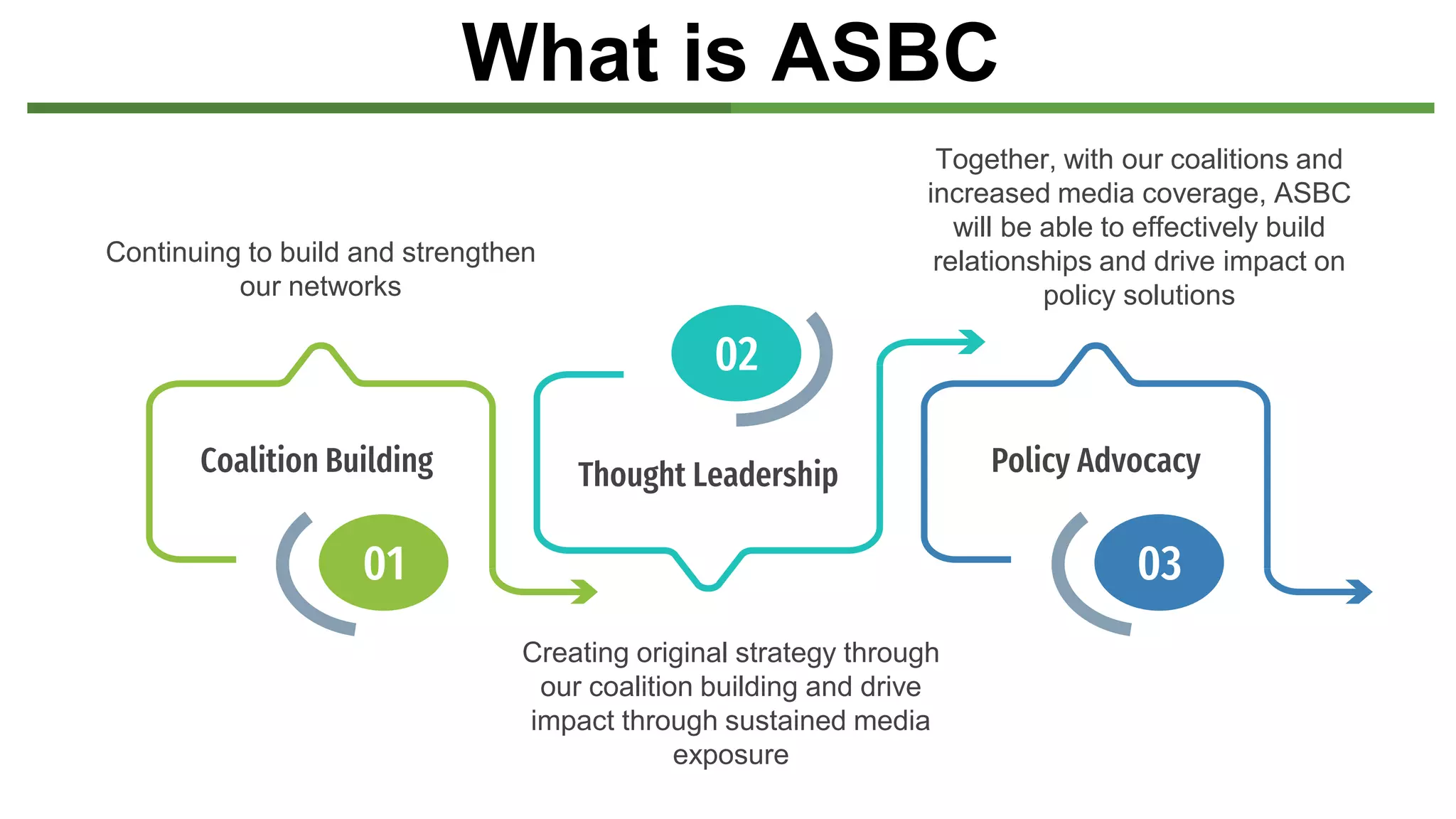 What is ASBC

Continuing to build and strengthen our networks

Coalition Building

01

02

Thought Leadership

Creating original strategy through our coalition building and drive impact through sustained media exposure

Together, with our coalitions and increased media coverage, ASBC will be able to effectively build relationships and drive impact on policy solutions

Policy Advocacy

03